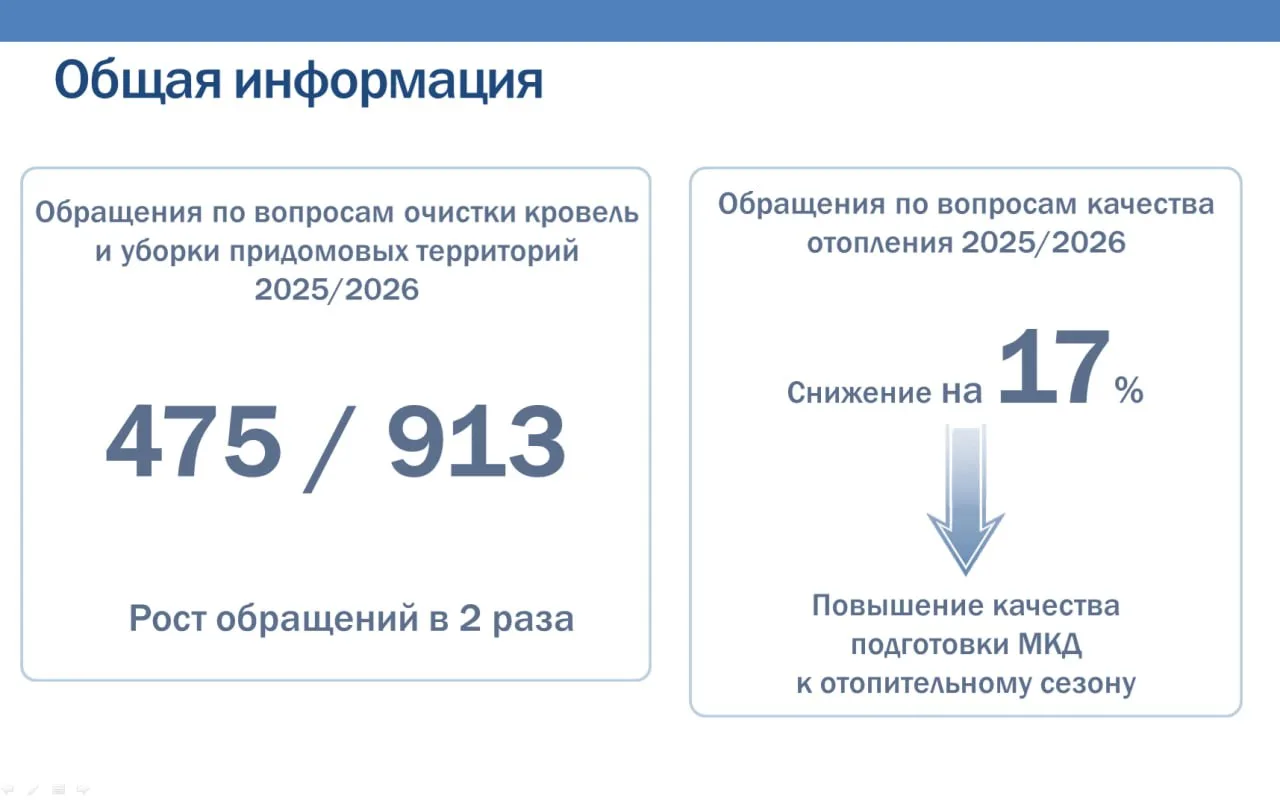 Общая информация

Обращения по вопросам очистки кровель и уборки придомовых территорий 2025/2026

475 / 913

Рост обращений в 2 раза

Обращения по вопросам качества отопления 2025/2026

Снижение на 17 %

Повышение качества подготовки МКД к отопительному сезону